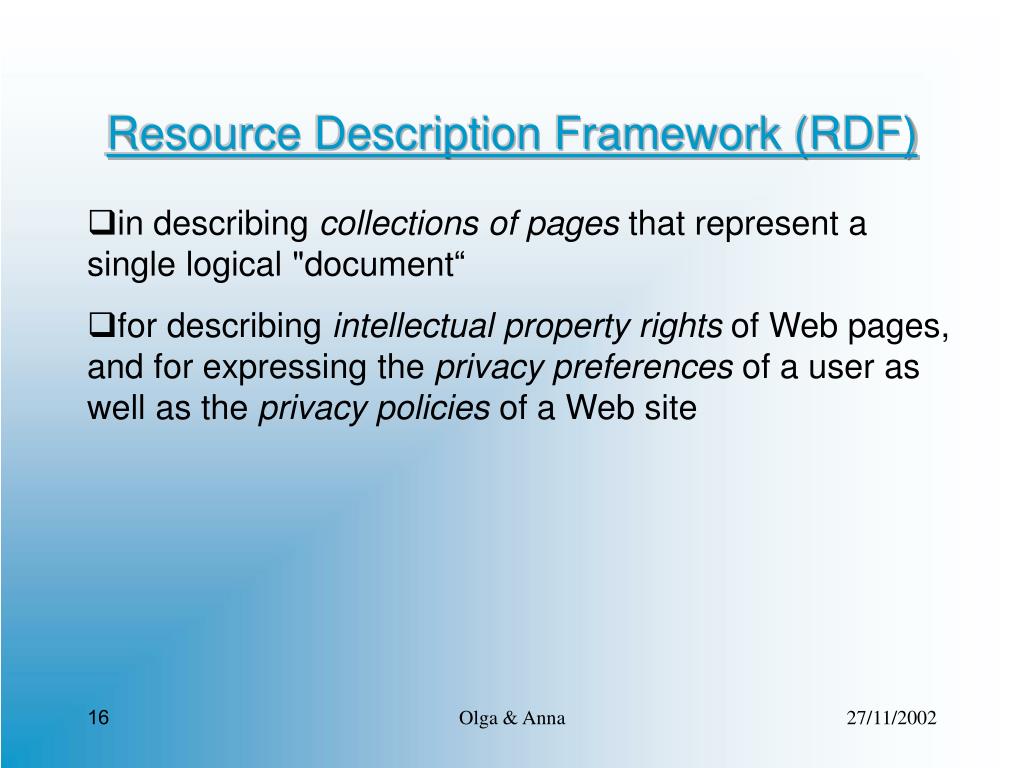 Resource Description Framework (RDF)

❑in describing collections of pages that represent a single logical "document“

❑for describing intellectual property rights of Web pages, and for expressing the privacy preferences of a user as well as the privacy policies of a Web site

16

Olga & Anna

27/11/2002